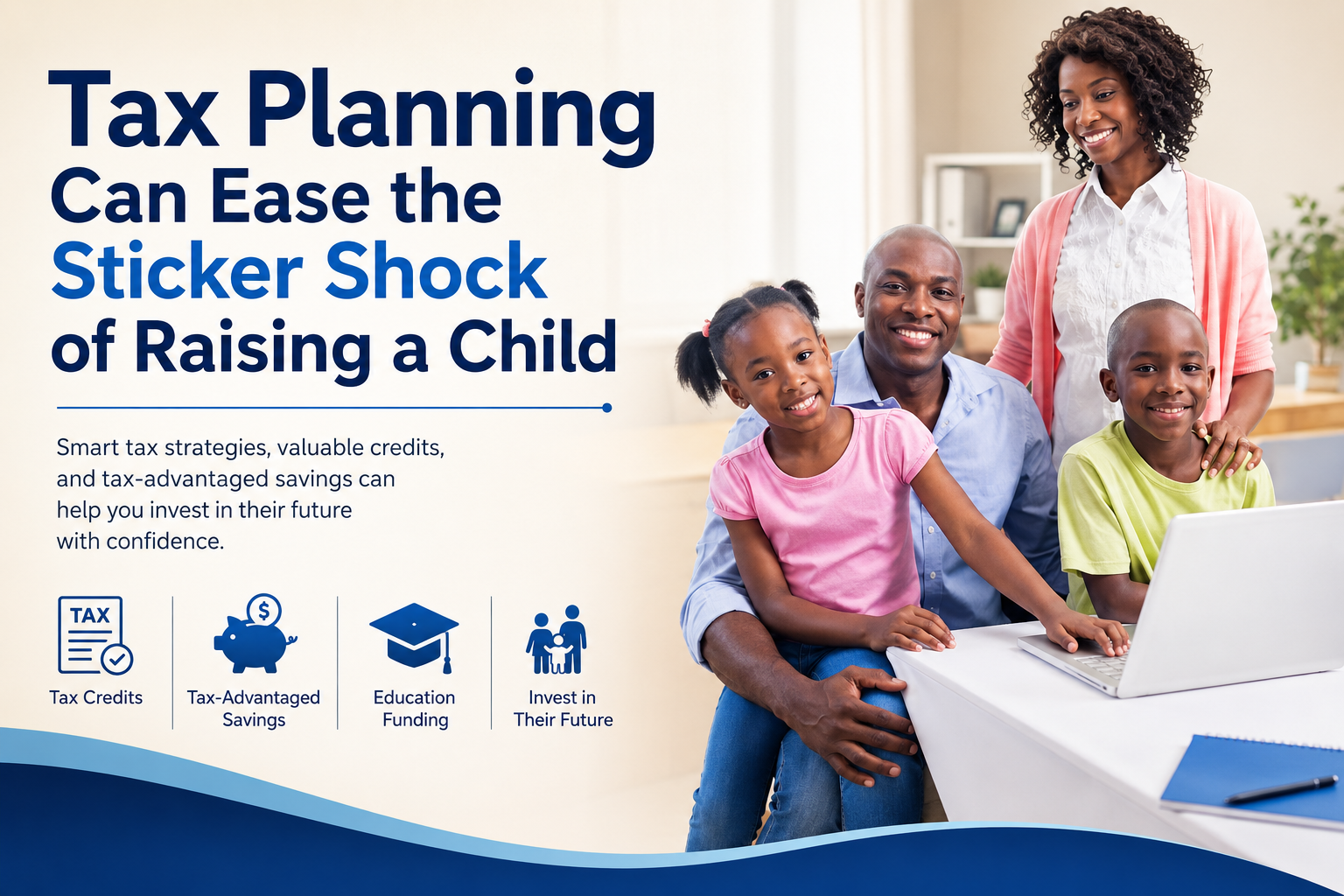 Tax Planning Can Ease the Sticker Shock of Raising a Child

Smart tax strategies, valuable credits, and tax-advantaged savings can help you invest in their future with confidence.

TAX
Tax Credits

$
Tax-Advantaged Savings

Education Funding

Invest in Their Future